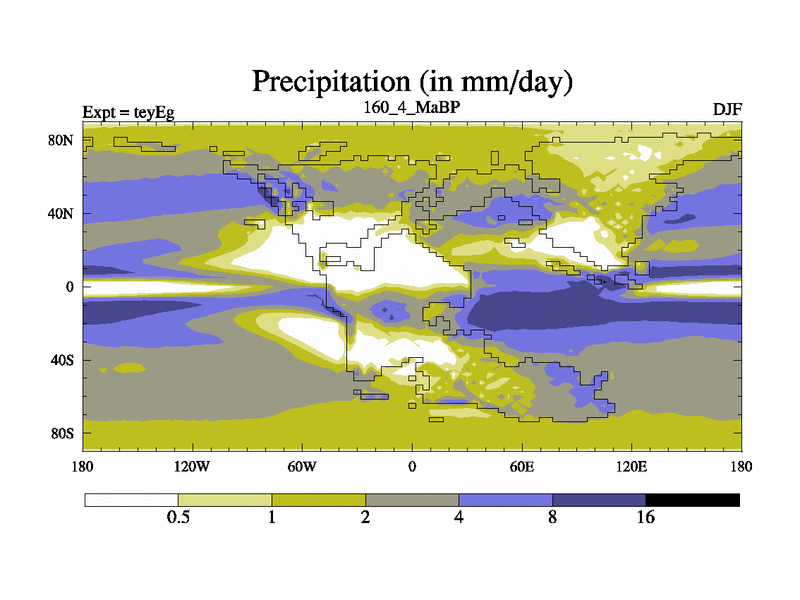 Precipitation (in mm/day)

Expt = teyEg

160_4_MaBP

DJF

80N
40N
0
40S
80S

180
120W
60W
0
60E
120E
180

0.5
1
2
4
8
16